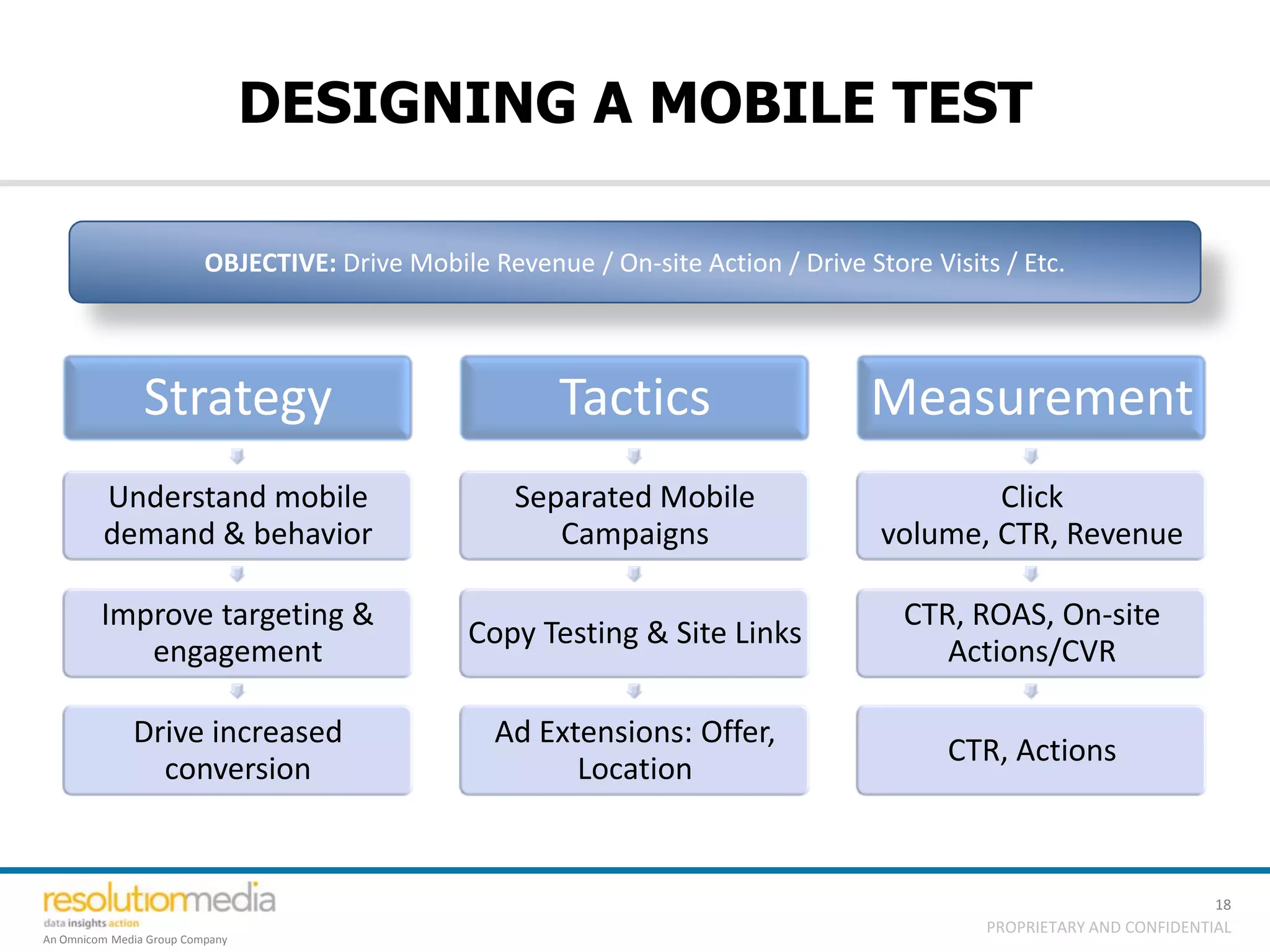 DESIGNING A MOBILE TEST

OBJECTIVE: Drive Mobile Revenue / On-site Action / Drive Store Visits / Etc.

Strategy

Understand mobile demand & behavior

Improve targeting & engagement

Drive increased conversion

Tactics

Separated Mobile Campaigns

Copy Testing & Site Links

Ad Extensions: Offer, Location

Measurement

Click volume, CTR, Revenue

CTR, ROAS, On-site Actions/CVR

CTR, Actions

resolutionmedia
data insights action
An Omnicom Media Group Company

18
PROPRIETARY AND CONFIDENTIAL